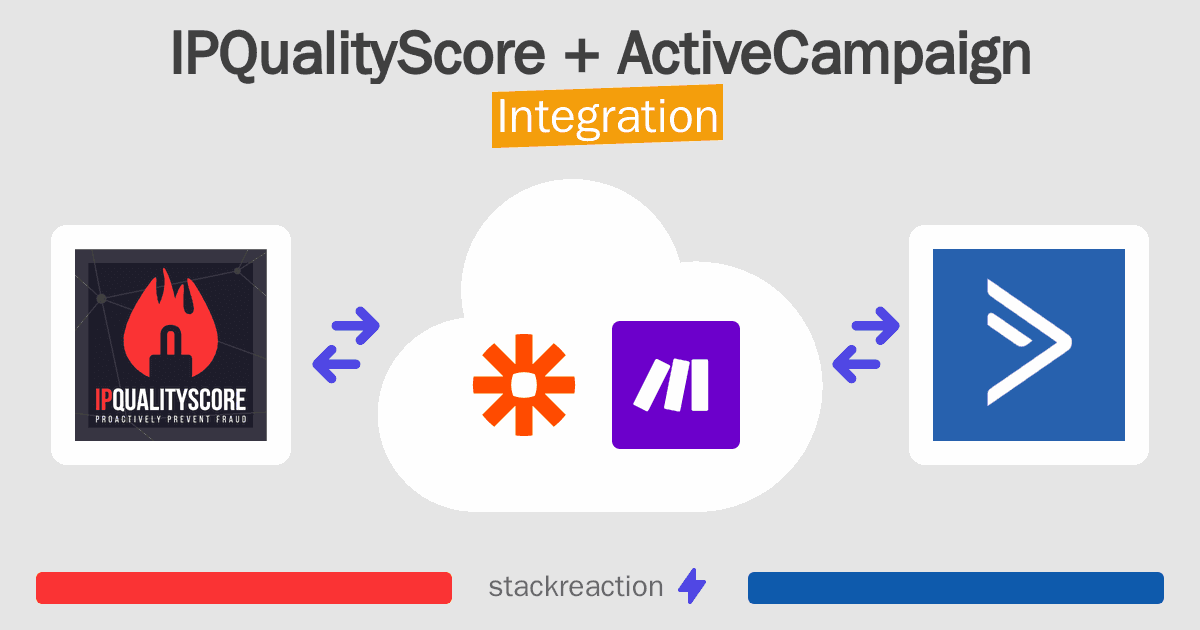 IPQualityScore + ActiveCampaign
Integration

IPQUALITYSCORE
PROACTIVELY PREVENT FRAUD

stackreaction